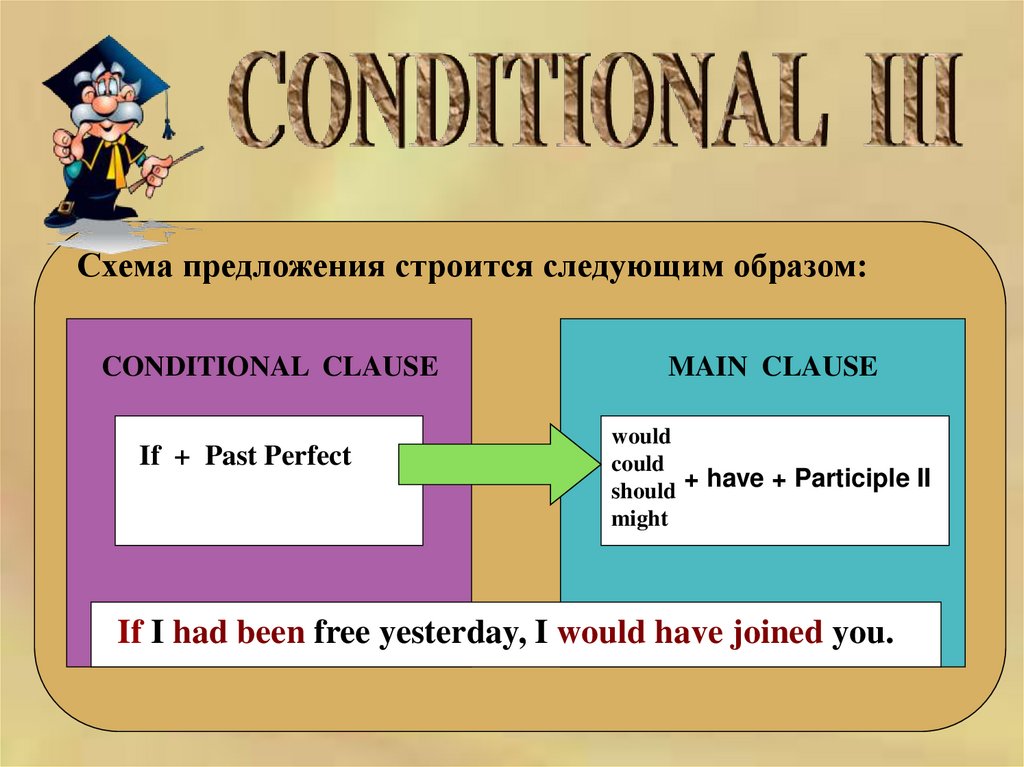 CONDITIONAL III

Схема предложения строится следующим образом:

CONDITIONAL CLAUSE

If + Past Perfect

MAIN CLAUSE

would
could
should
might
+ have + Participle II

If I had been free yesterday, I would have joined you.